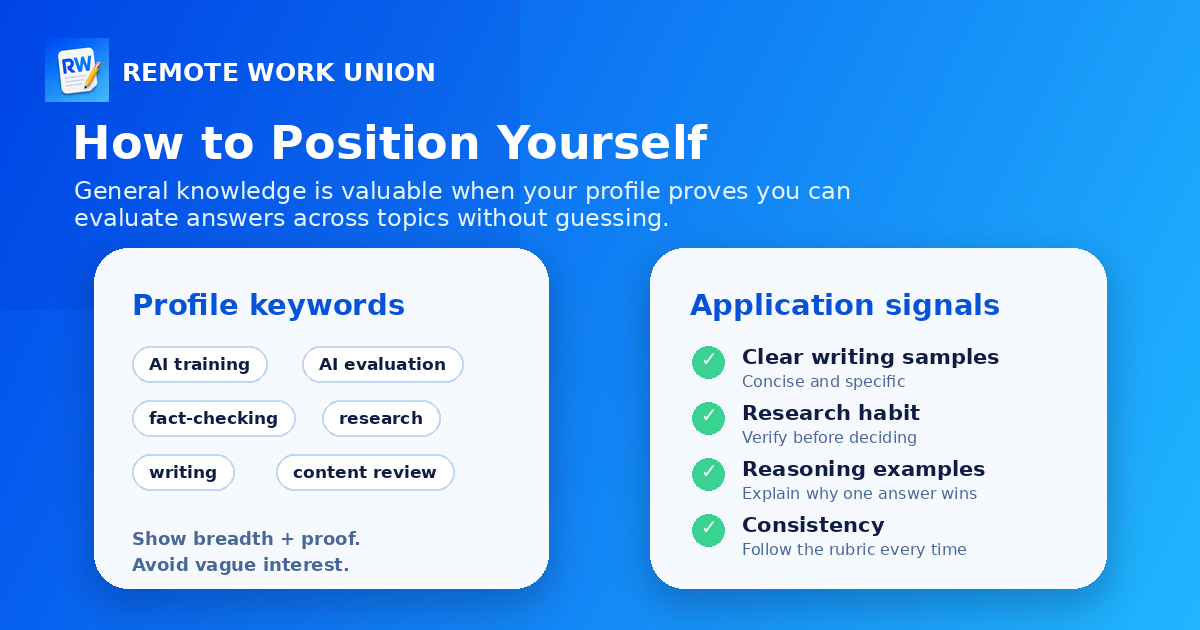 RW

REMOTE WORK UNION

How to Position Yourself

General knowledge is valuable when your profile proves you can evaluate answers across topics without guessing.

Profile keywords

AI training
AI evaluation
fact-checking
research
writing
content review

Show breadth + proof.
Avoid vague interest.

Application signals

✓ Clear writing samples
Concise and specific

✓ Research habit
Verify before deciding

✓ Reasoning examples
Explain why one answer wins

✓ Consistency
Follow the rubric every time